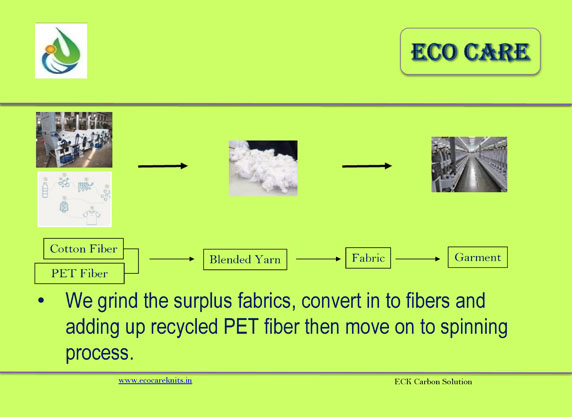 ECO CARE

Cotton Fiber

PET Fiber

Blended Yarn

Fabric

Garment

• We grind the surplus fabrics, convert in to fibers and adding up recycled PET fiber then move on to spinning process.

www.ecocareknits.in

ECK Carbon Solution